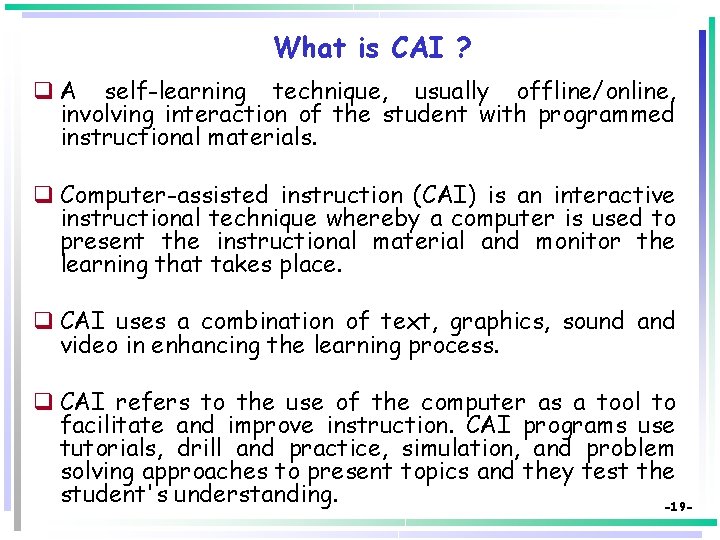 What is CAI ?

❑ A self-learning technique, usually offline/online, involving interaction of the student with programmed instructional materials.

❑ Computer-assisted instruction (CAI) is an interactive instructional technique whereby a computer is used to present the instructional material and monitor the learning that takes place.

❑ CAI uses a combination of text, graphics, sound and video in enhancing the learning process.

❑ CAI refers to the use of the computer as a tool to facilitate and improve instruction. CAI programs use tutorials, drill and practice, simulation, and problem solving approaches to present topics and they test the student's understanding.

-19-